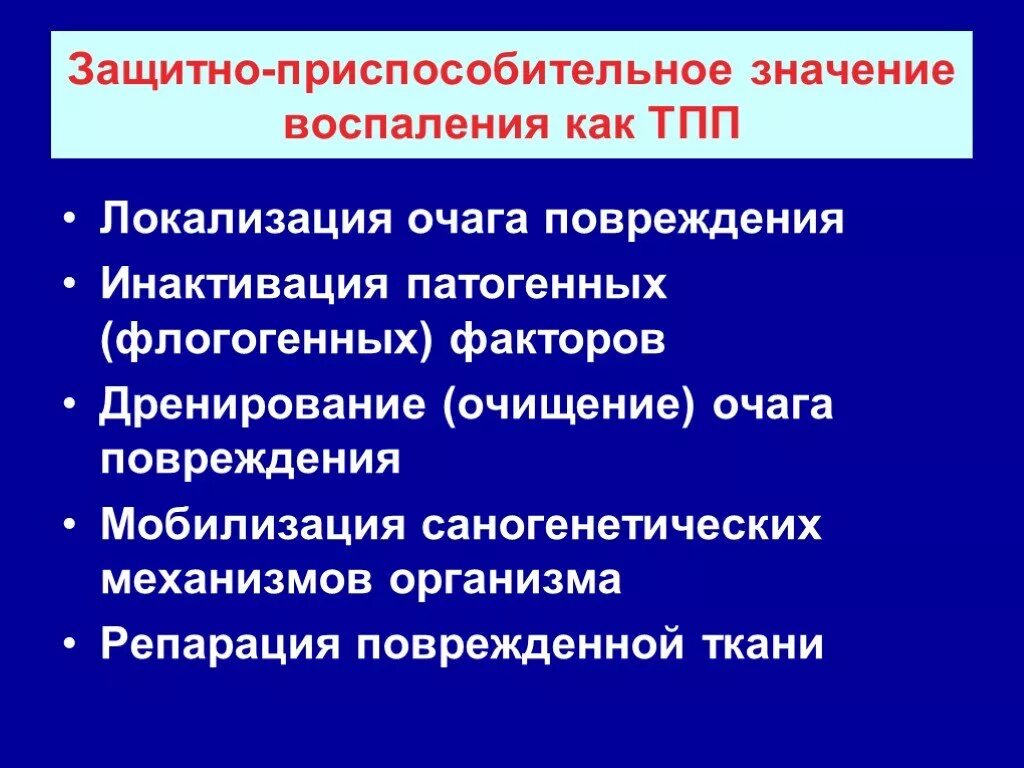 Защитно-приспособительное значение воспаления как ТПП

• Локализация очага повреждения
• Инактивация патогенных (флогогенных) факторов
• Дренирование (очищение) очага повреждения
• Мобилизация саногенетических механизмов организма
• Репарация поврежденной ткани